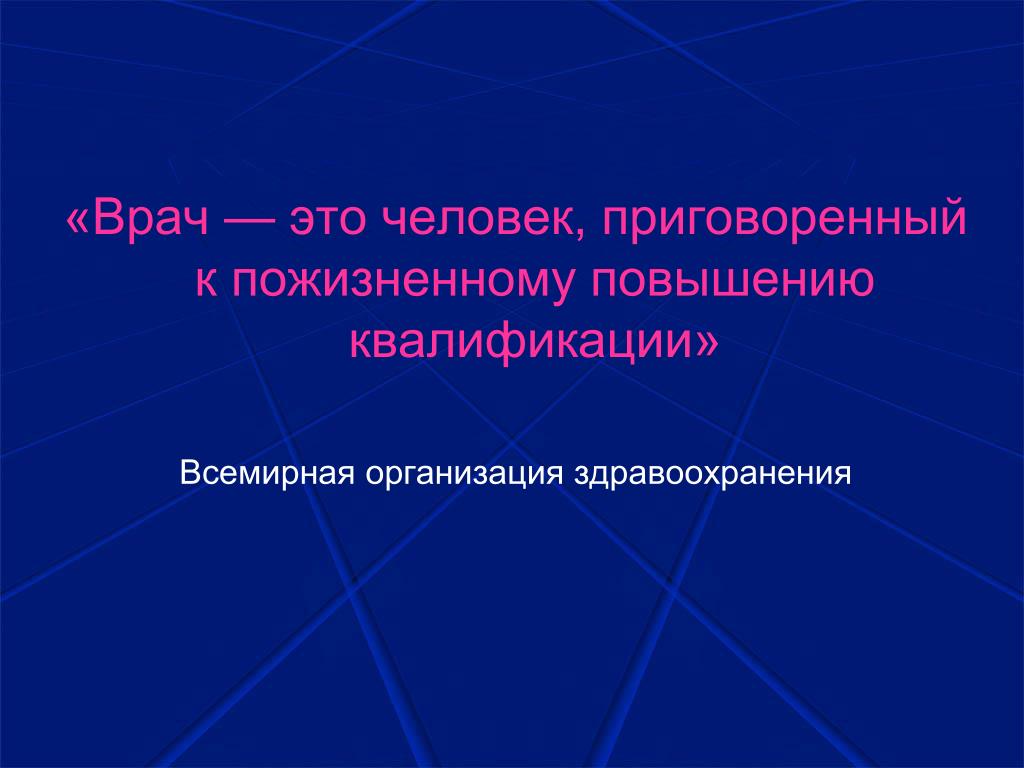 «Врач — это человек, приговоренный к пожизненному повышению квалификации»

Всемирная организация здравоохранения